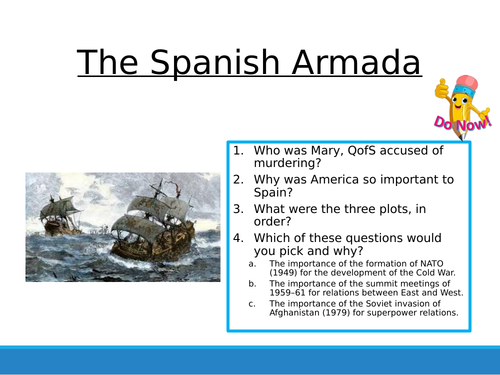 The Spanish Armada

Do Now!

1. Who was Mary, QofS accused of murdering?
2. Why was America so important to Spain?
3. What were the three plots, in order?
4. Which of these questions would you pick and why?
a. The importance of the formation of NATO (1949) for the development of the Cold War.
b. The importance of the summit meetings of 1959–61 for relations between East and West.
c. The importance of the Soviet invasion of Afghanistan (1979) for superpower relations.